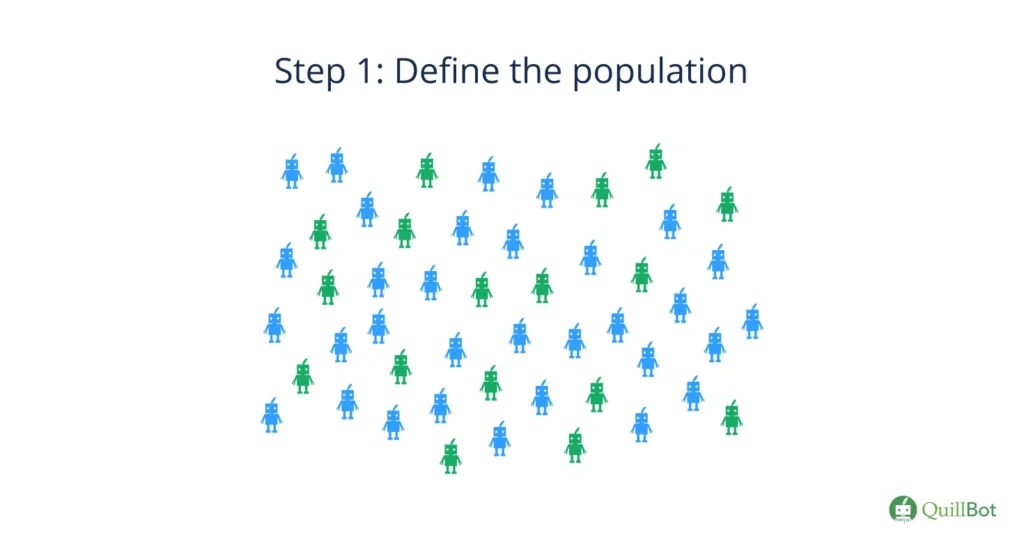 Step 1: Define the population

QuillBot